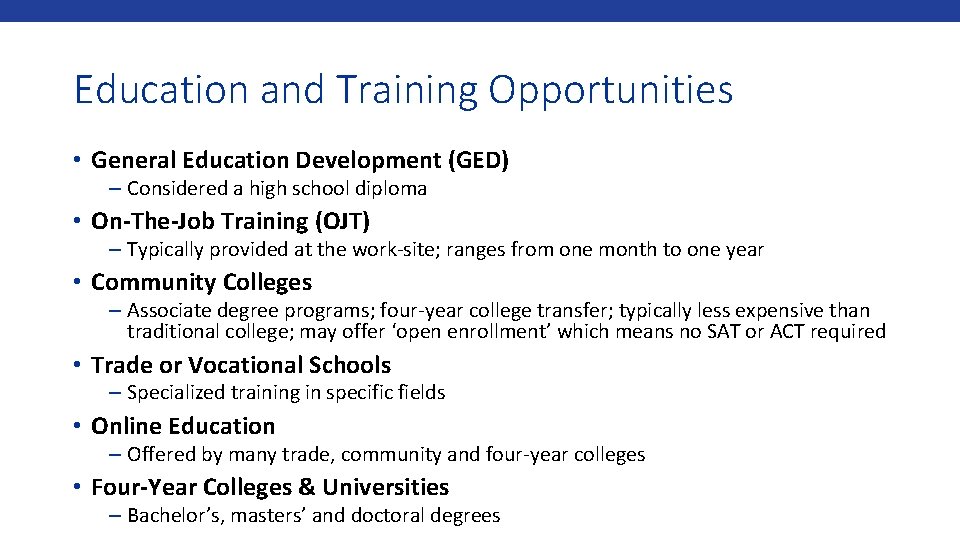 Education and Training Opportunities

• General Education Development (GED)
– Considered a high school diploma

• On-The-Job Training (OJT)
– Typically provided at the work-site; ranges from one month to one year

• Community Colleges
– Associate degree programs; four-year college transfer; typically less expensive than traditional college; may offer ‘open enrollment’ which means no SAT or ACT required

• Trade or Vocational Schools
– Specialized training in specific fields

• Online Education
– Offered by many trade, community and four-year colleges

• Four-Year Colleges & Universities
– Bachelor’s, masters’ and doctoral degrees